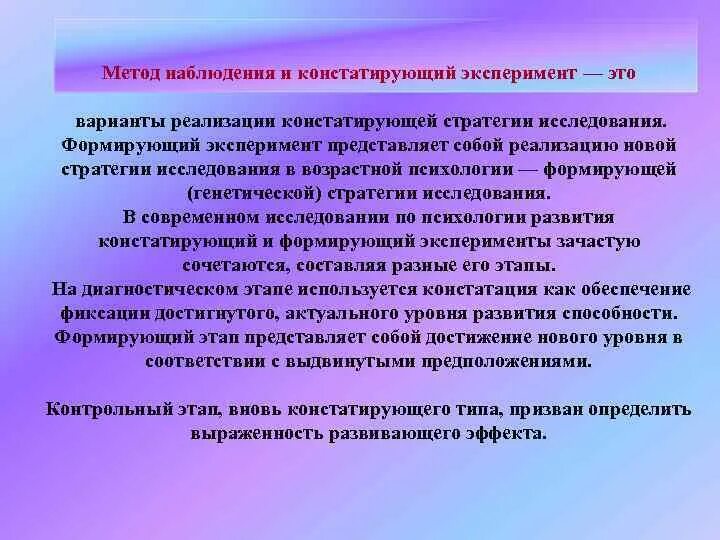 Метод наблюдения и констатирующий эксперимент — это

варианты реализации констатирующей стратегии исследования. Формирующий эксперимент представляет собой реализацию новой стратегии исследования в возрастной психологии — формирующей (генетической) стратегии исследования.
В современном исследовании по психологии развития констатирующий и формирующий эксперименты зачастую сочетаются, составляя разные его этапы.
На диагностическом этапе используется констатация как обеспечение фиксации достигнутого, актуального уровня развития способности. Формирующий этап представляет собой достижение нового уровня в соответствии с выдвинутыми предположениями.

Контрольный этап, вновь констатирующего типа, призван определить выраженность развивающего эффекта.